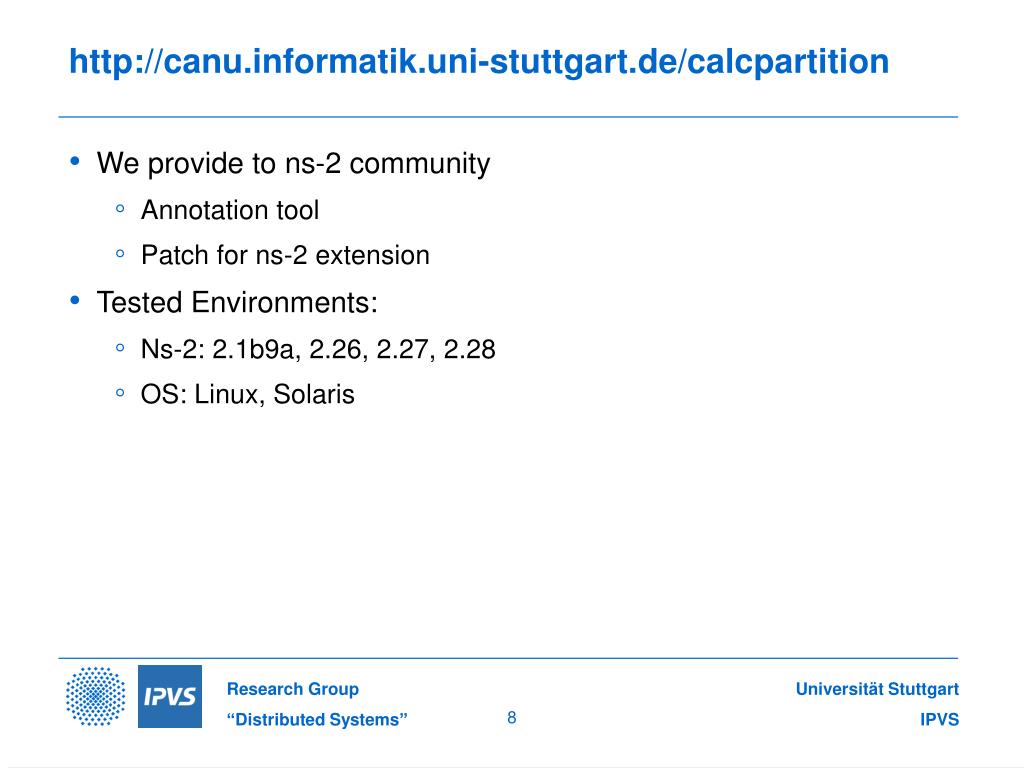 http://canu.informatik.uni-stuttgart.de/calcpartition

• We provide to ns-2 community
◦ Annotation tool
◦ Patch for ns-2 extension
• Tested Environments:
◦ Ns-2: 2.1b9a, 2.26, 2.27, 2.28
◦ OS: Linux, Solaris

IPVS

Research Group
“Distributed Systems”

8

Universität Stuttgart
IPVS